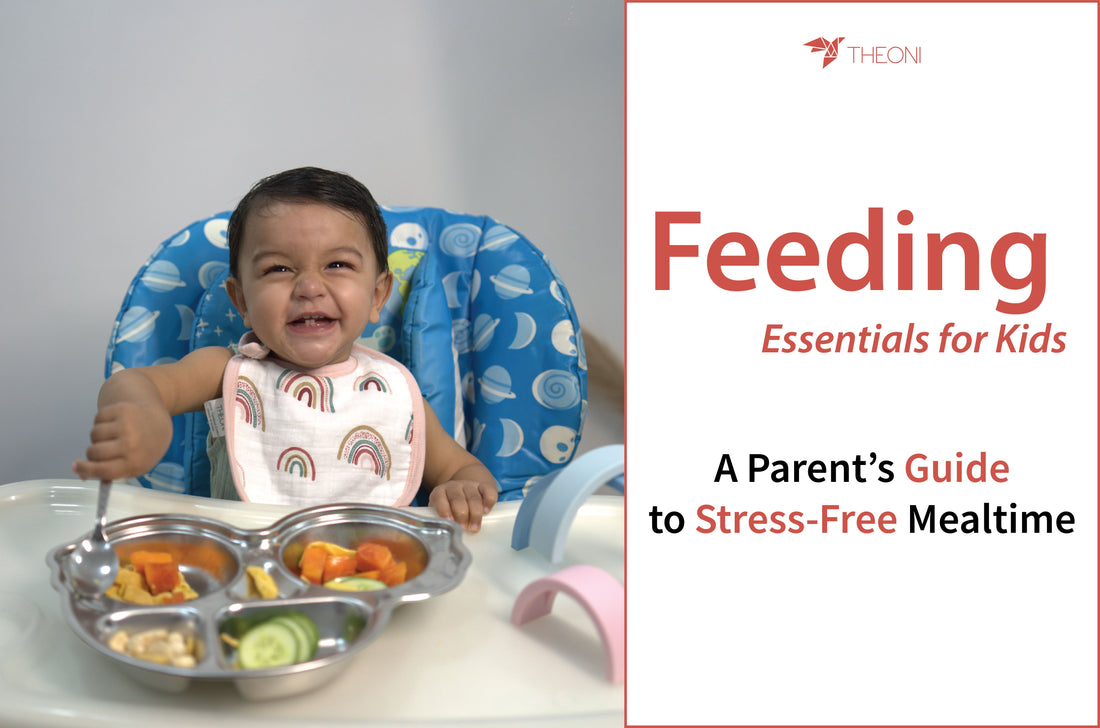 THEONI

Feeding
Essentials for Kids

A Parent's Guide to Stress-Free Mealtime